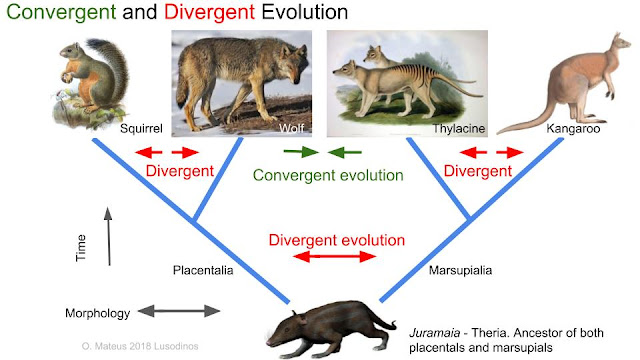 Convergent and Divergent Evolution

Squirrel

Wolf

Thylacine

Kangaroo

Divergent

Convergent evolution

Divergent

Time

Divergent evolution

Placentalia

Marsupialia

Morphology

O. Mateus 2018 Lusodinos

Juramaia - Theria. Ancestor of both placentals and marsupials